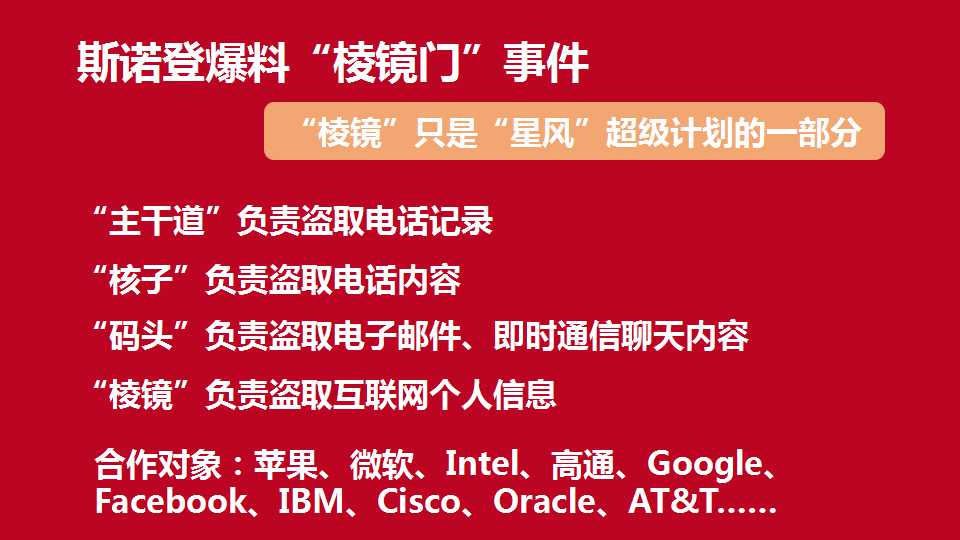 斯诺登爆料“棱镜门”事件

“棱镜”只是“星风”超级计划的一部分

“主干道”负责盗取电话记录

“核子”负责盗取电话内容

“码头”负责盗取电子邮件、即时通信聊天内容

“棱镜”负责盗取互联网个人信息

合作对象：苹果、微软、Intel、高通、Google、Facebook、IBM、Cisco、Oracle、AT&T……